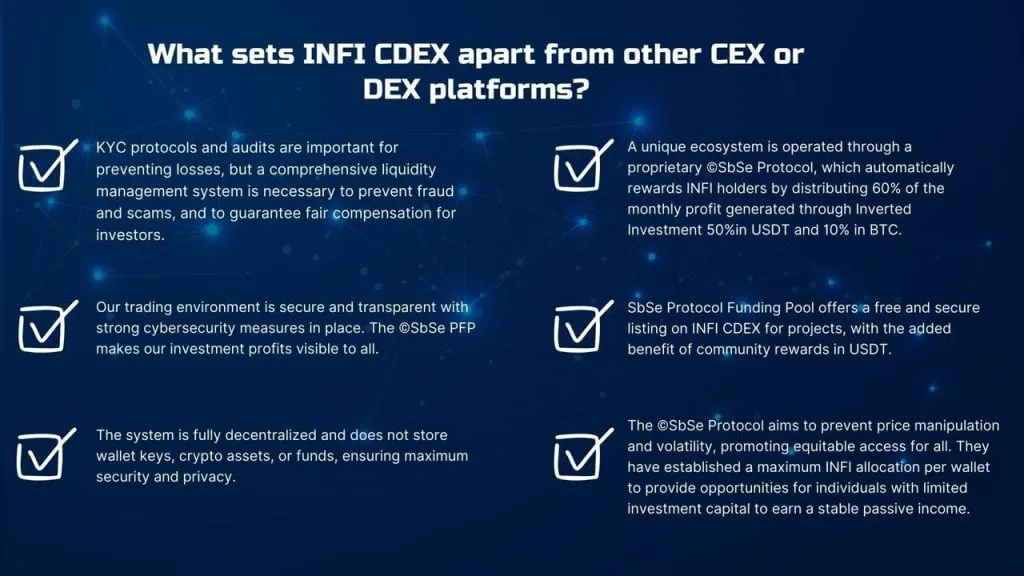 What sets INFI CDEX apart from other CEX or DEX platforms?

KYC protocols and audits are important for preventing losses, but a comprehensive liquidity management system is necessary to prevent fraud and scams, and to guarantee fair compensation for investors.

Our trading environment is secure and transparent with strong cybersecurity measures in place. The ©SbSe PFP makes our investment profits visible to all.

The system is fully decentralized and does not store wallet keys, crypto assets, or funds, ensuring maximum security and privacy.

A unique ecosystem is operated through a proprietary ©SbSe Protocol, which automatically rewards INFI holders by distributing 60% of the monthly profit generated through Inverted Investment 50%in USDT and 10% in BTC.

SbSe Protocol Funding Pool offers a free and secure listing on INFI CDEX for projects, with the added benefit of community rewards in USDT.

The ©SbSe Protocol aims to prevent price manipulation and volatility, promoting equitable access for all. They have established a maximum INFI allocation per wallet to provide opportunities for individuals with limited investment capital to earn a stable passive income.